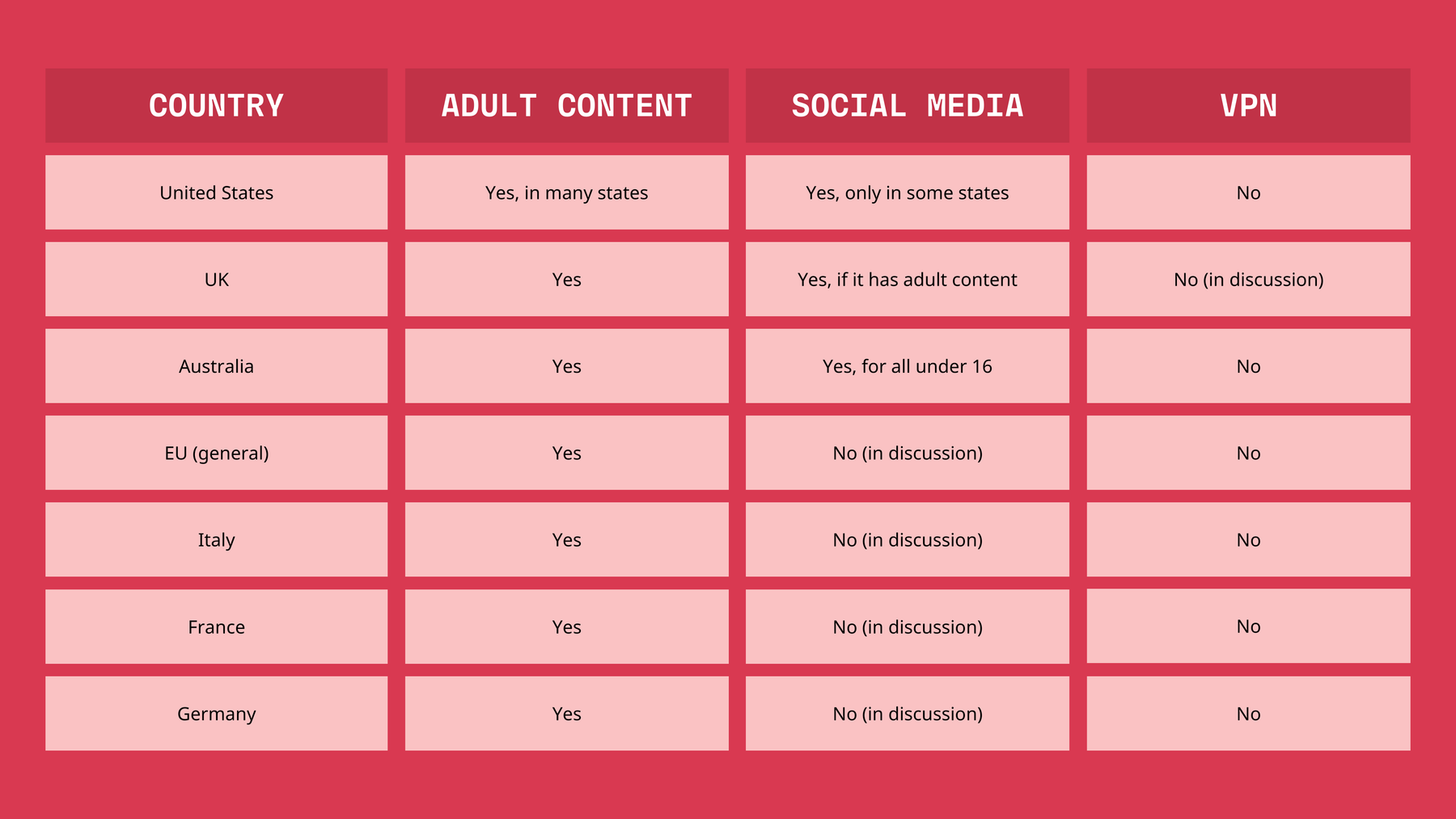 | COUNTRY | ADULT CONTENT | SOCIAL MEDIA | VPN |
|---|---|---|---|
| United States | Yes, in many states | Yes, only in some states | No |
| UK | Yes | Yes, if it has adult content | No (in discussion) |
| Australia | Yes | Yes, for all under 16 | No |
| EU (general) | Yes | No (in discussion) | No |
| Italy | Yes | No (in discussion) | No |
| France | Yes | No (in discussion) | No |
| Germany | Yes | No (in discussion) | No |